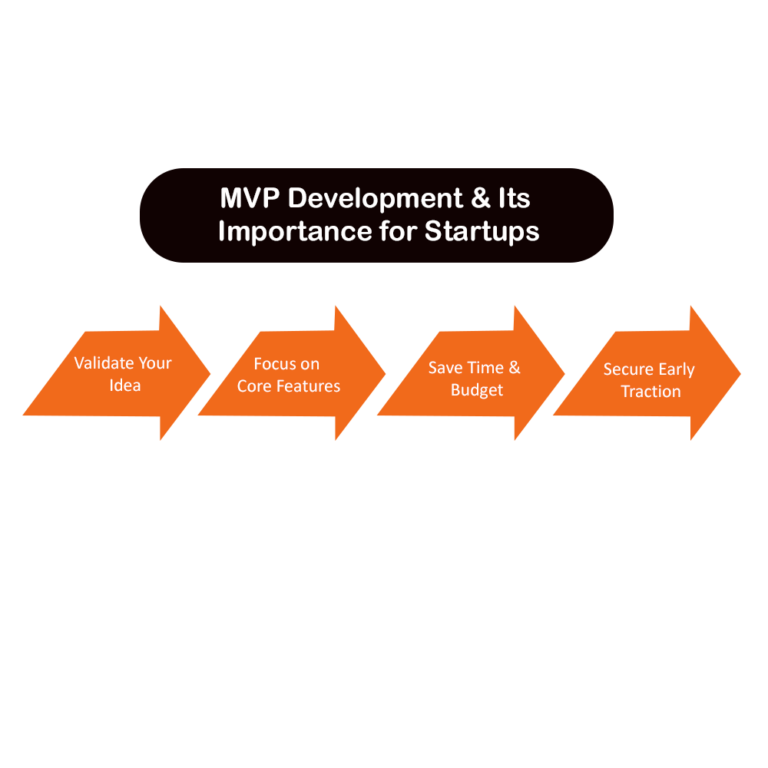 MVP Development & Its Importance for Startups

Validate Your Idea

Focus on Core Features

Save Time & Budget

Secure Early Traction